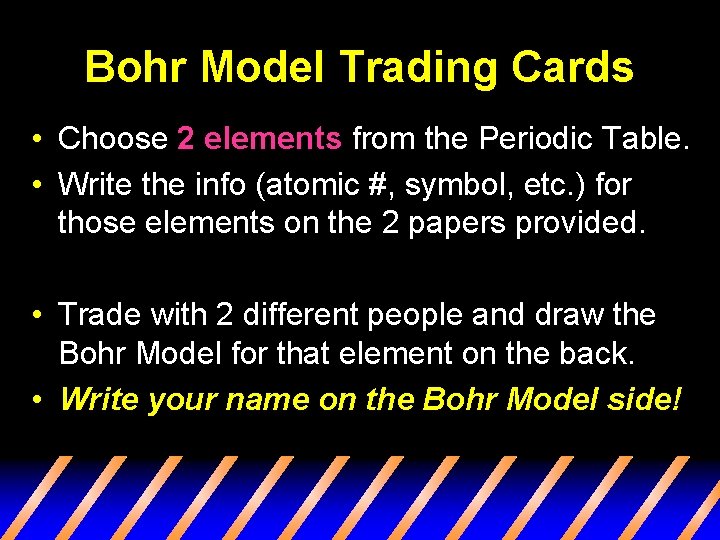 Bohr Model Trading Cards

• Choose 2 elements from the Periodic Table.
• Write the info (atomic #, symbol, etc.) for those elements on the 2 papers provided.

• Trade with 2 different people and draw the Bohr Model for that element on the back.
• Write your name on the Bohr Model side!